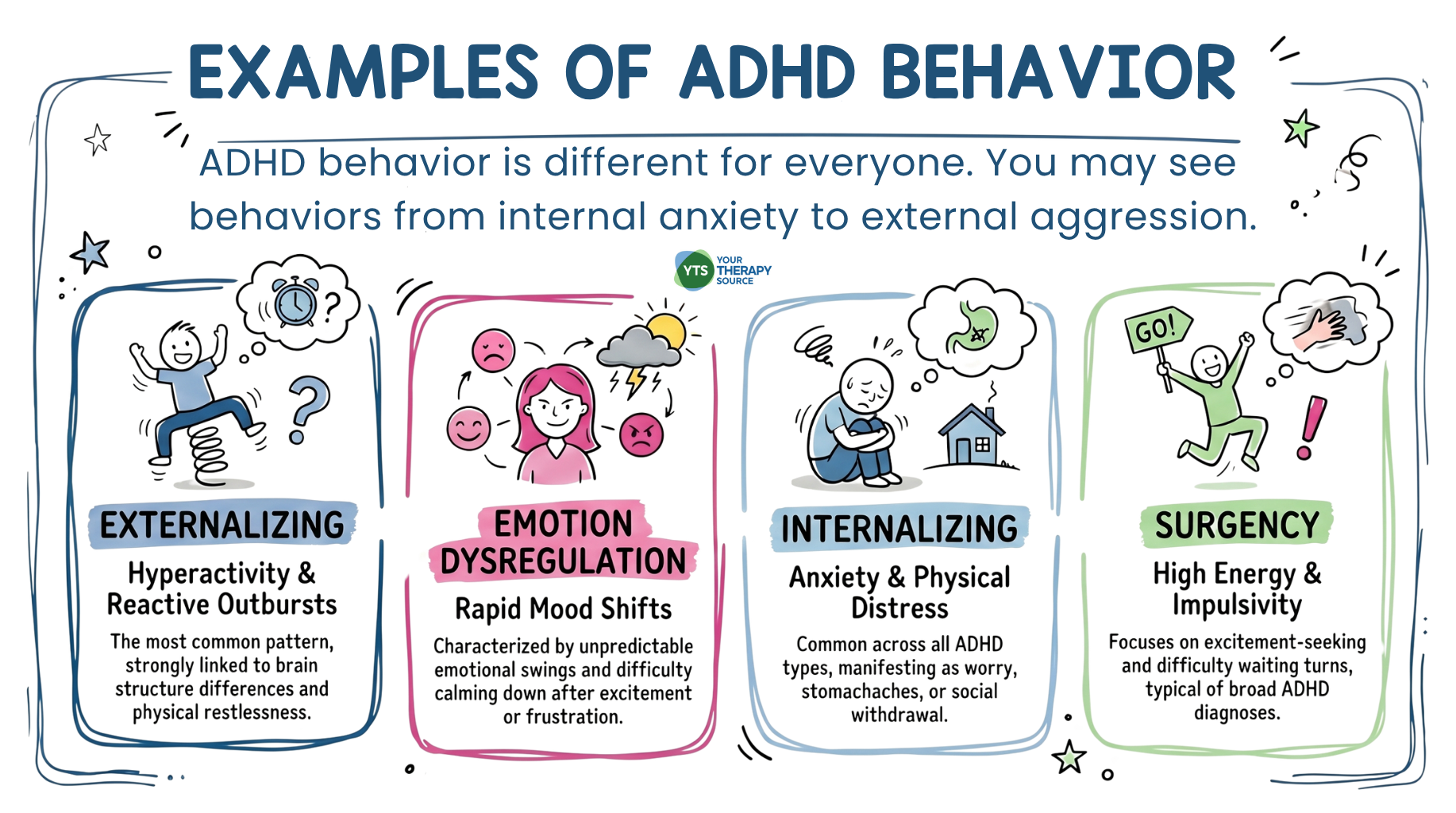 EXAMPLES OF ADHD BEHAVIOR

ADHD behavior is different for everyone. You may see behaviors from internal anxiety to external aggression.

YTS YOUR THERAPY SOURCE

?

?

EXTERNALIZING

Hyperactivity & Reactive Outbursts

The most common pattern, strongly linked to brain structure differences and physical restlessness.

EMOTION DYSREGULATION

Rapid Mood Shifts

Characterized by unpredictable emotional swings and difficulty calming down after excitement or frustration.

INTERNALIZING

Anxiety & Physical Distress

Common across all ADHD types, manifesting as worry, stomachaches, or social withdrawal.

GO!

!

SURGENCY

High Energy & Impulsivity

Focuses on excitement-seeking and difficulty waiting turns, typical of broad ADHD diagnoses.